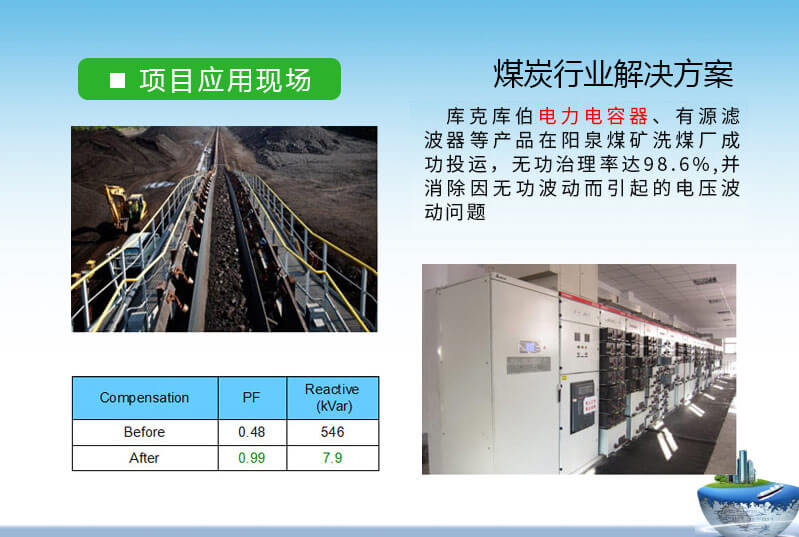 ■ 项目应用现场

煤炭行业解决方案

库克库伯电力电容器、有源滤波器等产品在阳泉煤矿洗煤厂成功投运，无功治理率达98.6%,并消除因无功波动而引起的电压波动问题

| Compensation | PF | Reactive (kVar) |
|---|---|---|
| Before | 0.48 | 546 |
| After | 0.99 | 7.9 |